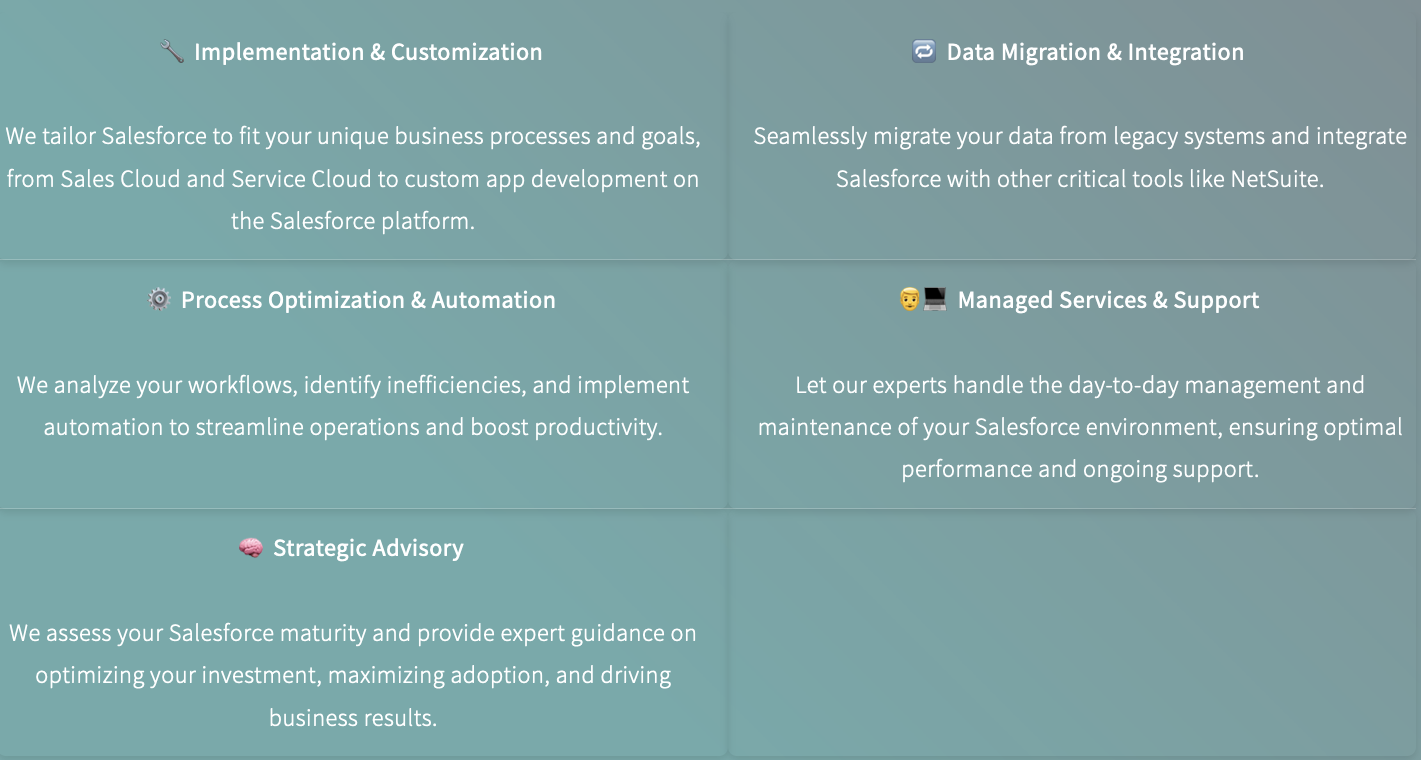 🔧 Implementation & Customization

We tailor Salesforce to fit your unique business processes and goals, from Sales Cloud and Service Cloud to custom app development on the Salesforce platform.

🔁 Data Migration & Integration

Seamlessly migrate your data from legacy systems and integrate Salesforce with other critical tools like NetSuite.

⚙️ Process Optimization & Automation

We analyze your workflows, identify inefficiencies, and implement automation to streamline operations and boost productivity.

👨‍💻 Managed Services & Support

Let our experts handle the day-to-day management and maintenance of your Salesforce environment, ensuring optimal performance and ongoing support.

🧠 Strategic Advisory

We assess your Salesforce maturity and provide expert guidance on optimizing your investment, maximizing adoption, and driving business results.